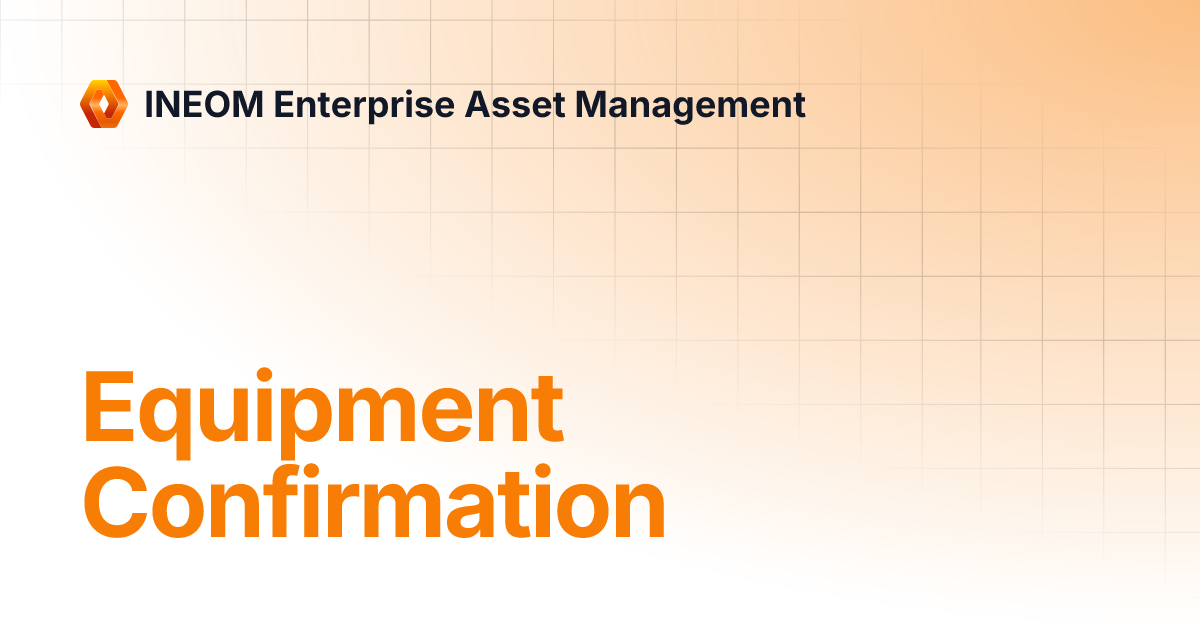 INEOM Enterprise Asset Management

Equipment Confirmation